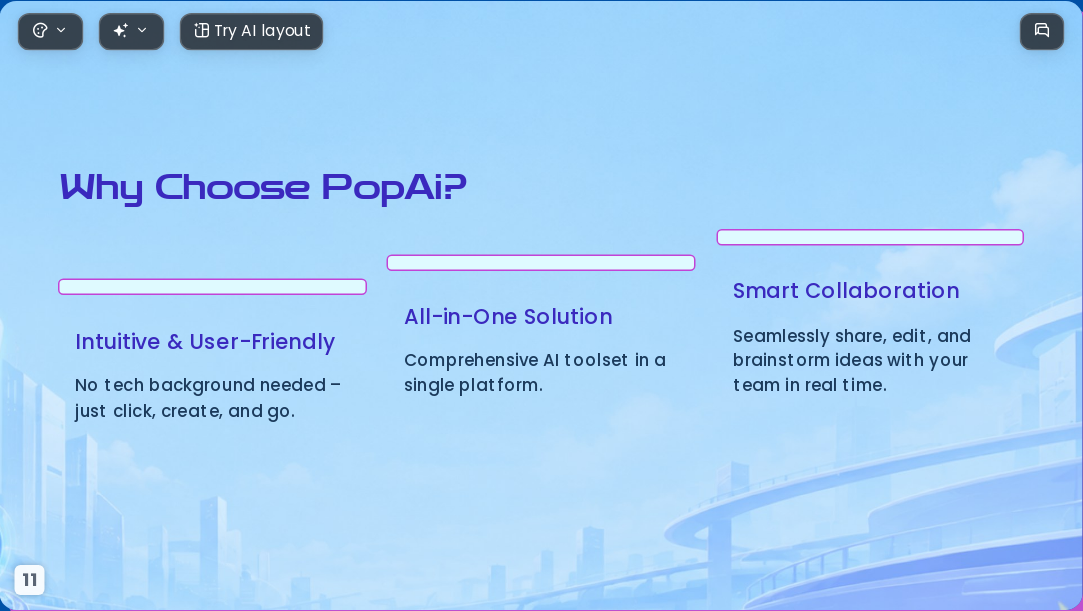 Try AI layout

Why Choose PopAi?

Intuitive & User-Friendly

No tech background needed – just click, create, and go.

All-in-One Solution

Comprehensive AI toolset in a single platform.

Smart Collaboration

Seamlessly share, edit, and brainstorm ideas with your team in real time.

11